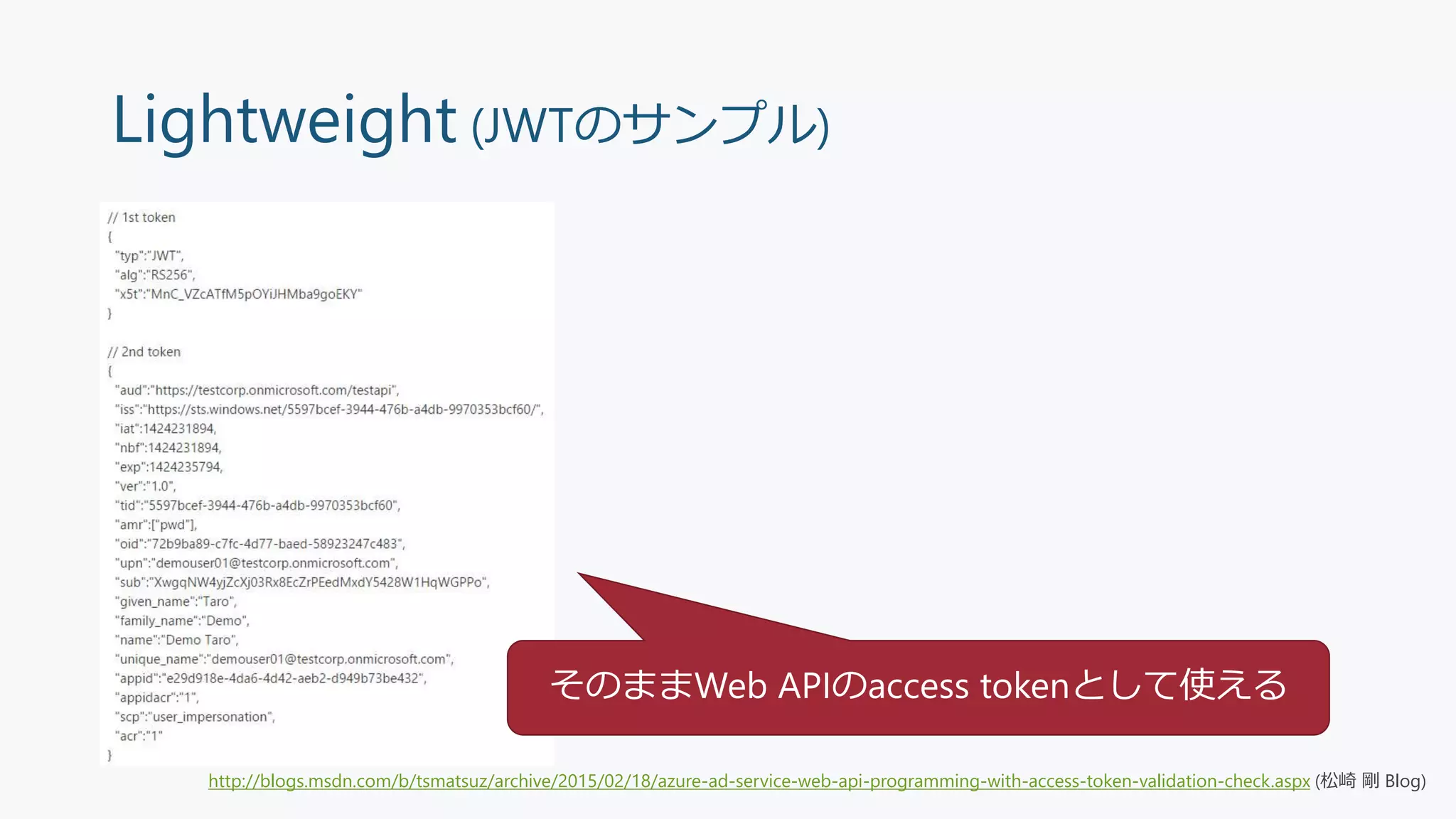 Lightweight (JWTのサンプル)

// 1st token
{
"typ":"JWT",
"alg":"RS256",
"x5t":"MnC_VZcATfM5pOYiJHMba9goEKY"
}

// 2nd token
{
"aud":"https://testcorp.onmicrosoft.com/testapi",
"iss":"https://sts.windows.net/5597bcef-3944-476b-a4db-9970353bcf60/",
"iat":1424231894,
"nbf":1424231894,
"exp":1424235794,
"ver":"1.0",
"tid":"5597bcef-3944-476b-a4db-9970353bcf60",
"amr":["pwd"],
"oid":"72b9ba89-c7fc-4d77-baed-58923247c483",
"upn":"demouser01@testcorp.onmicrosoft.com",
"sub":"XwgqNW4yjZcXj03Rx8EcZrPEedMxdY5428W1HqWGPPo",
"given_name":"Taro",
"family_name":"Demo",
"name":"Demo Taro",
"unique_name":"demouser01@testcorp.onmicrosoft.com",
"appid":"e29d918e-4da6-4d42-aeb2-d949b73be432",
"appidacr":"1",
"scp":"user_impersonation",
"acr":"1"
}

そのままWeb APIのaccess tokenとして使える

http://blogs.msdn.com/b/tsmatsuz/archive/2015/02/18/azure-ad-service-web-api-programming-with-access-token-validation-check.aspx (松崎 剛 Blog)